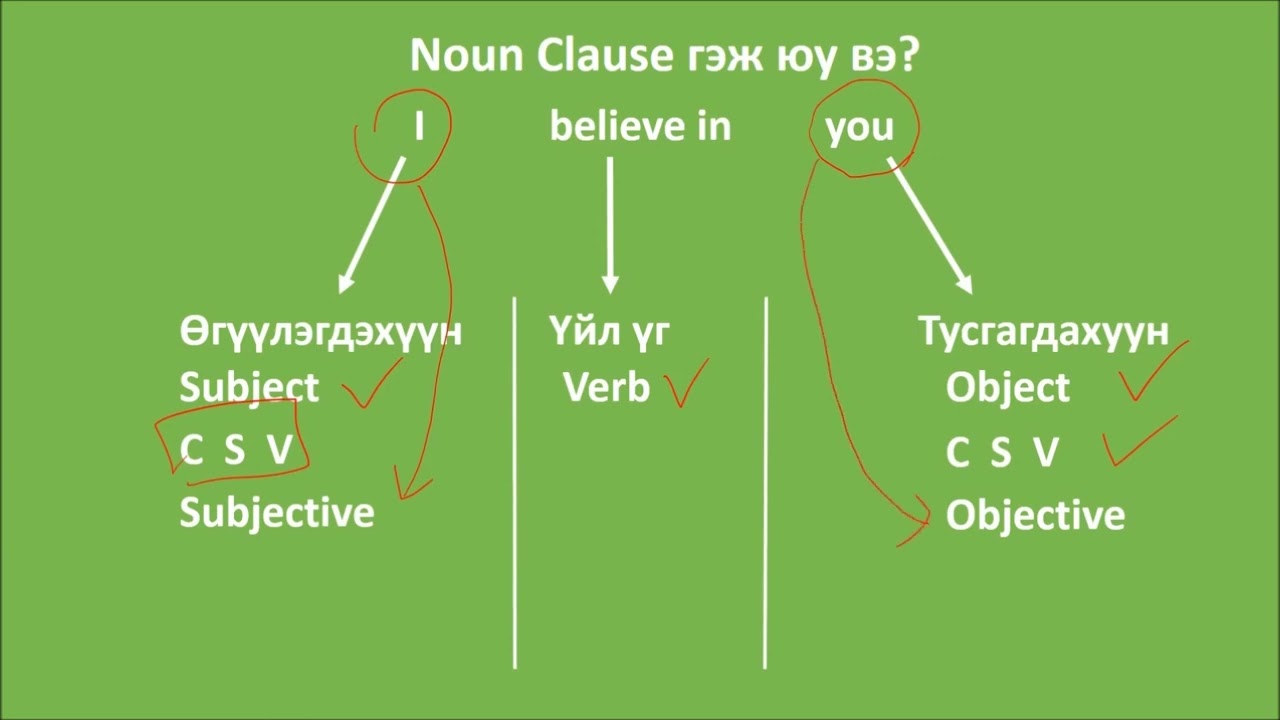 Noun Clause гэж юу вэ?

I believe in you

Өгүүлэгдэхүүн
Subject
C S V
Subjective

Үйл үг
Verb

Тусгагдахуун
Object
C S V
Objective